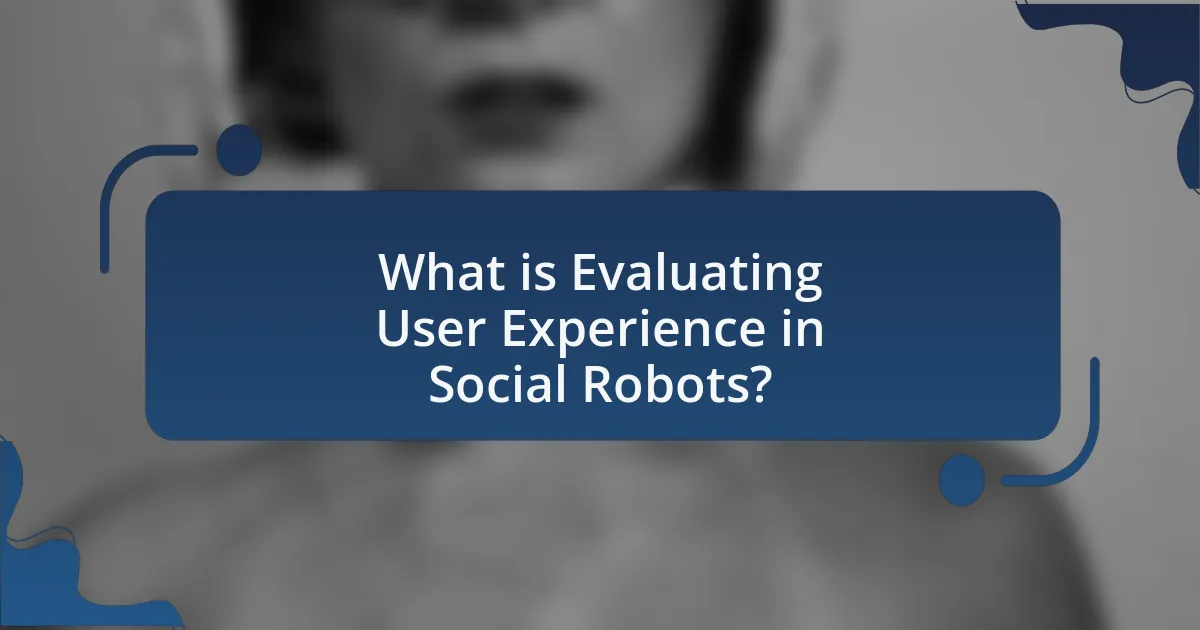 What is Evaluating User Experience in Social Robots?